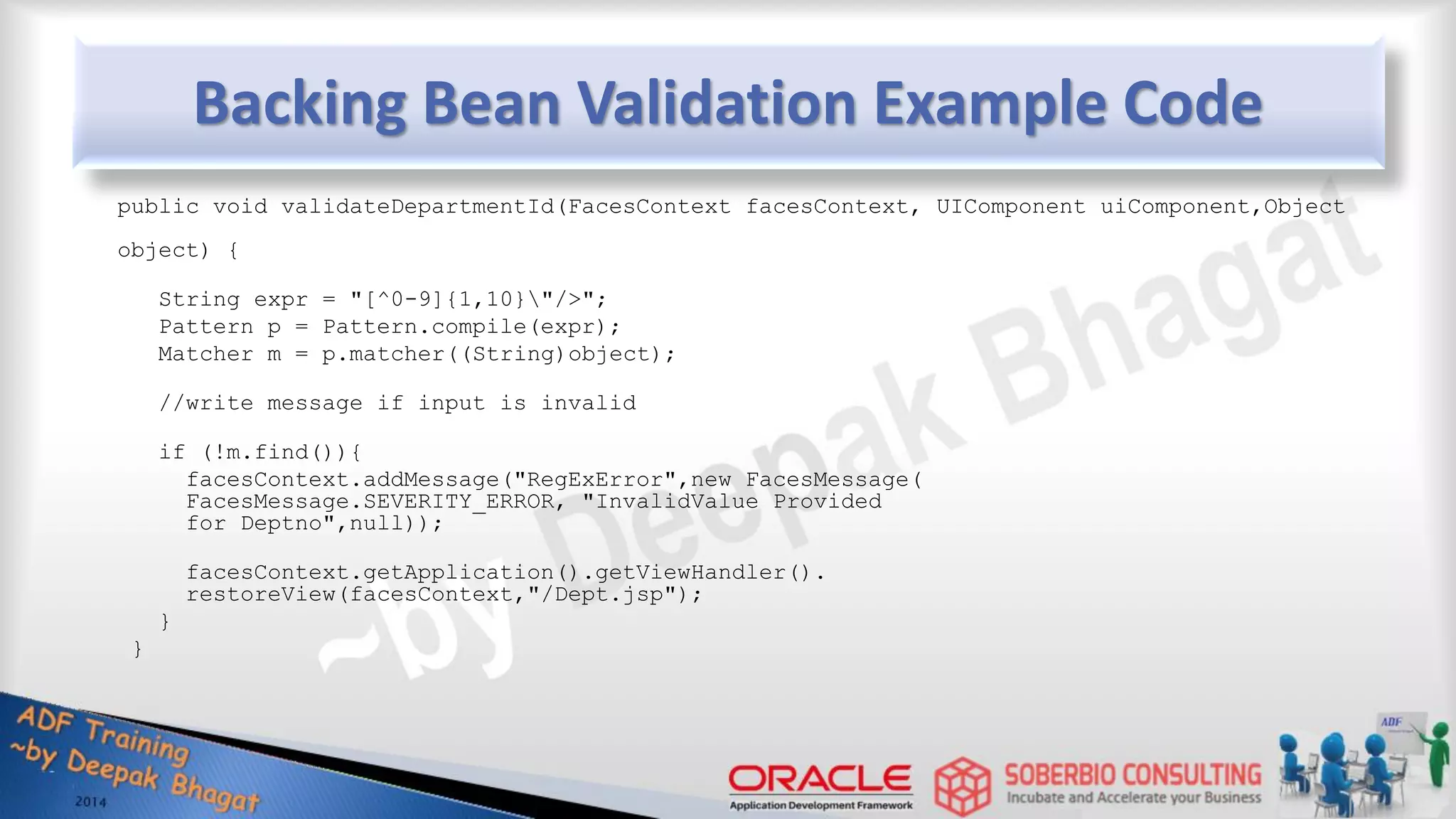 Backing Bean Validation Example Code

public void validateDepartmentId(FacesContext facesContext, UIComponent uiComponent,Object object) {

String expr = "[^0-9]{1,10}\"/>";
Pattern p = Pattern.compile(expr);
Matcher m = p.matcher((String)object);

//write message if input is invalid

if (!m.find()){
facesContext.addMessage("RegExError",new FacesMessage(
FacesMessage.SEVERITY_ERROR, "InvalidValue Provided
for Deptno",null));

facesContext.getApplication().getViewHandler().
restoreView(facesContext,"/Dept.jsp");
}
}

~by Deepak Bhagat

ADF Training
~by Deepak Bhagat
2014

ORACLE
Application Development Framework

SOBERBIO CONSULTING
Incubate and Accelerate your Business

ADF